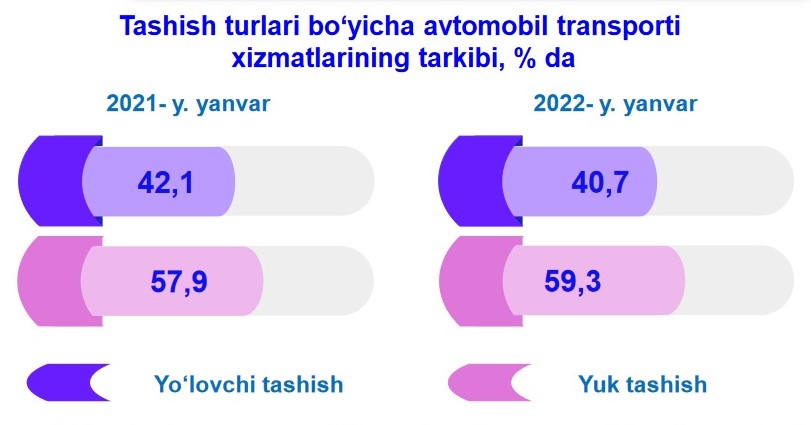 Tashish turlari bo‘yicha avtomobil transporti xizmatlarining tarkibi, % da

2021- y. yanvar

42,1

57,9

2022- y. yanvar

40,7

59,3

Yo‘lovchi tashish

Yuk tashish